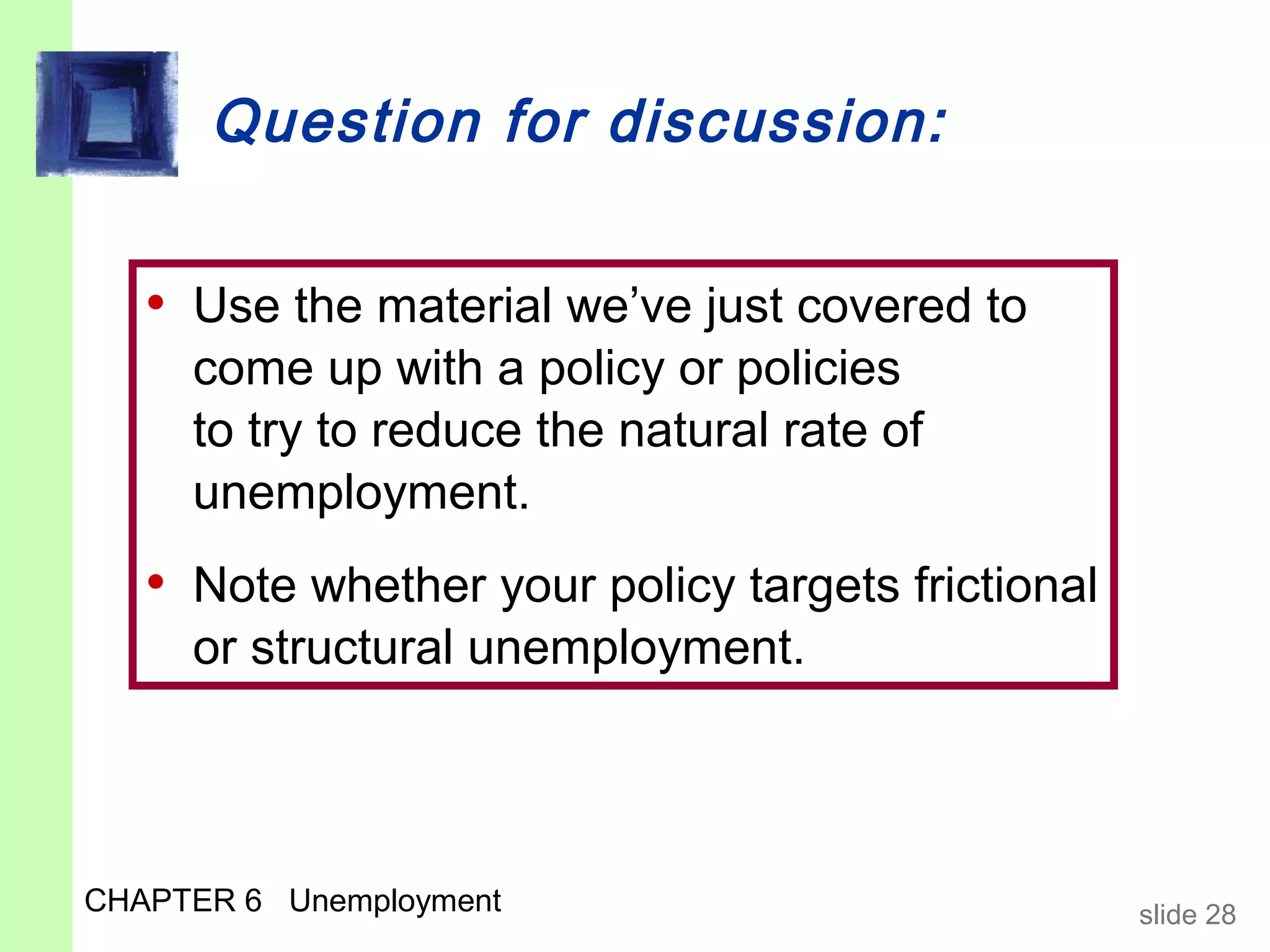 Question for discussion:

• Use the material we've just covered to come up with a policy or policies to try to reduce the natural rate of unemployment.

• Note whether your policy targets frictional or structural unemployment.

CHAPTER 6 Unemployment

slide 28